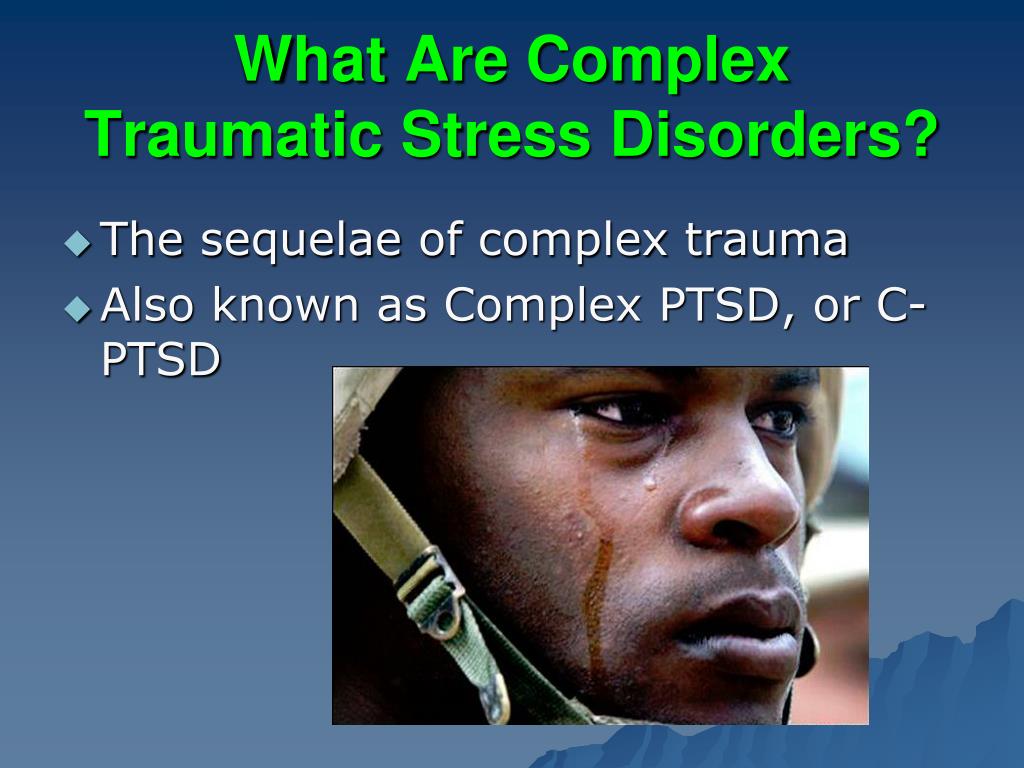 What Are Complex Traumatic Stress Disorders?

◆ The sequelae of complex trauma
◆ Also known as Complex PTSD, or C-PTSD